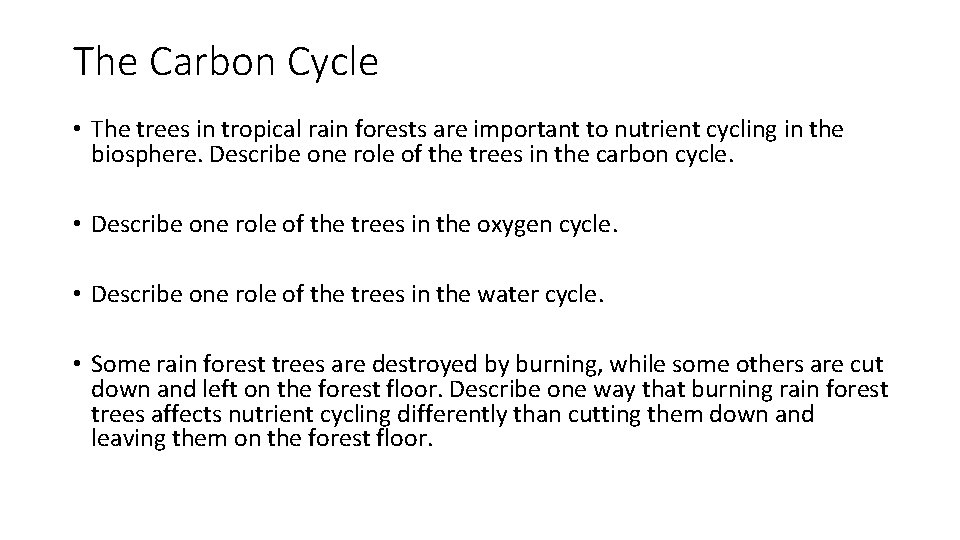 The Carbon Cycle

• The trees in tropical rain forests are important to nutrient cycling in the biosphere. Describe one role of the trees in the carbon cycle.

• Describe one role of the trees in the oxygen cycle.

• Describe one role of the trees in the water cycle.

• Some rain forest trees are destroyed by burning, while some others are cut down and left on the forest floor. Describe one way that burning rain forest trees affects nutrient cycling differently than cutting them down and leaving them on the forest floor.